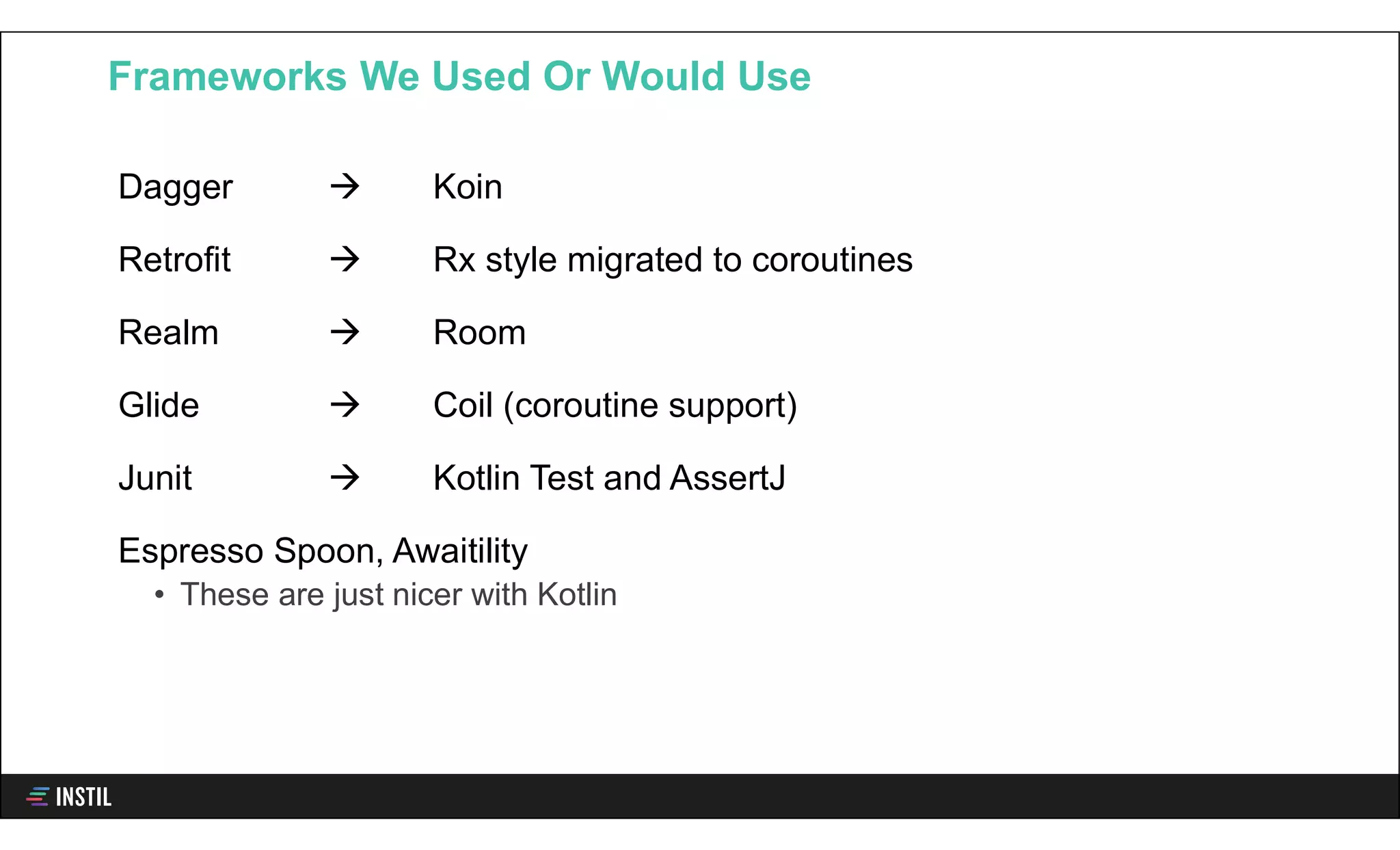 Frameworks We Used Or Would Use

Dagger → Koin

Retrofit → Rx style migrated to coroutines

Realm → Room

Glide → Coil (coroutine support)

Junit → Kotlin Test and AssertJ

Espresso Spoon, Awaitility

• These are just nicer with Kotlin

INSTIL